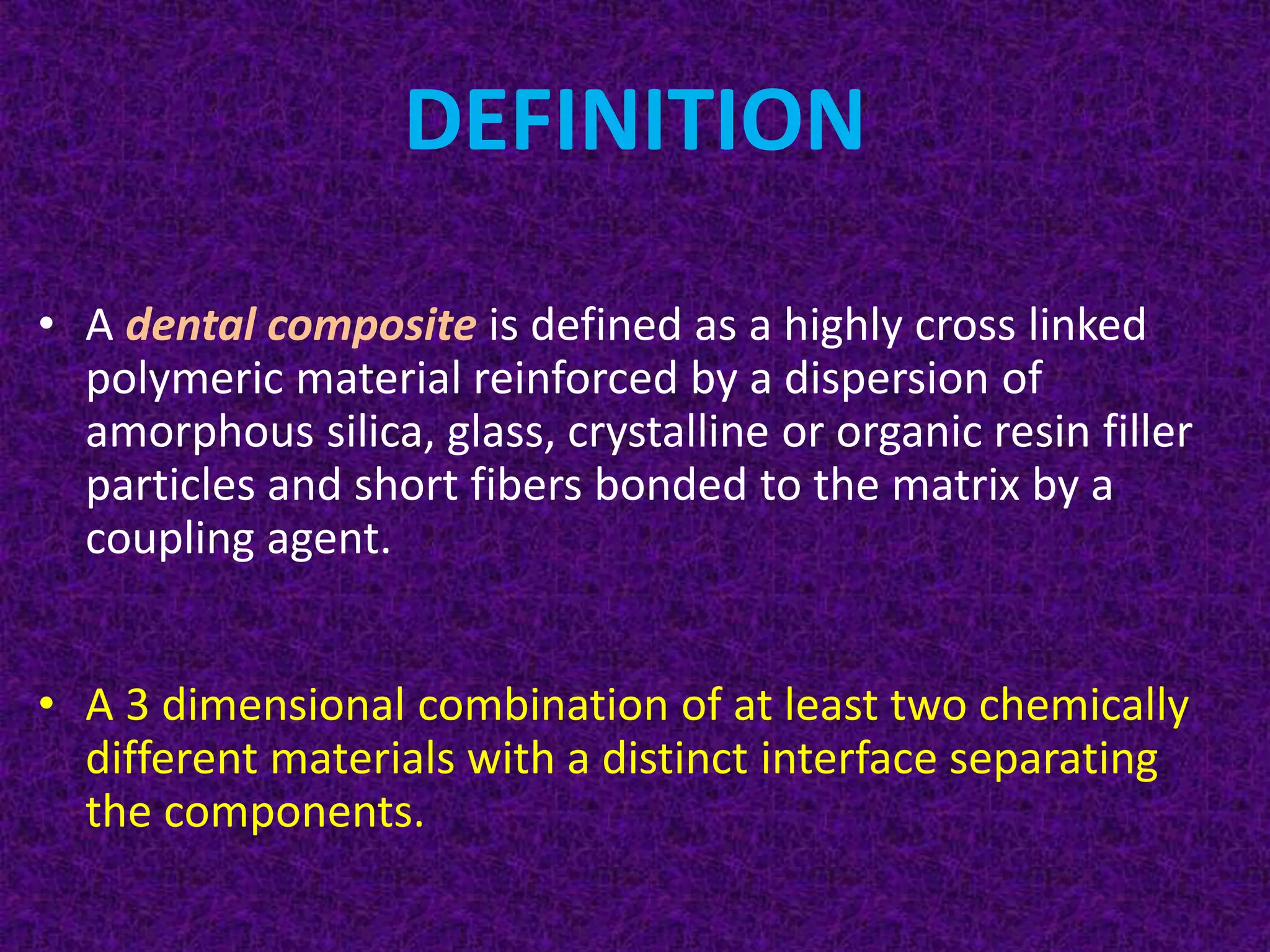 DEFINITION

• A dental composite is defined as a highly cross linked polymeric material reinforced by a dispersion of amorphous silica, glass, crystalline or organic resin filler particles and short fibers bonded to the matrix by a coupling agent.

• A 3 dimensional combination of at least two chemically different materials with a distinct interface separating the components.